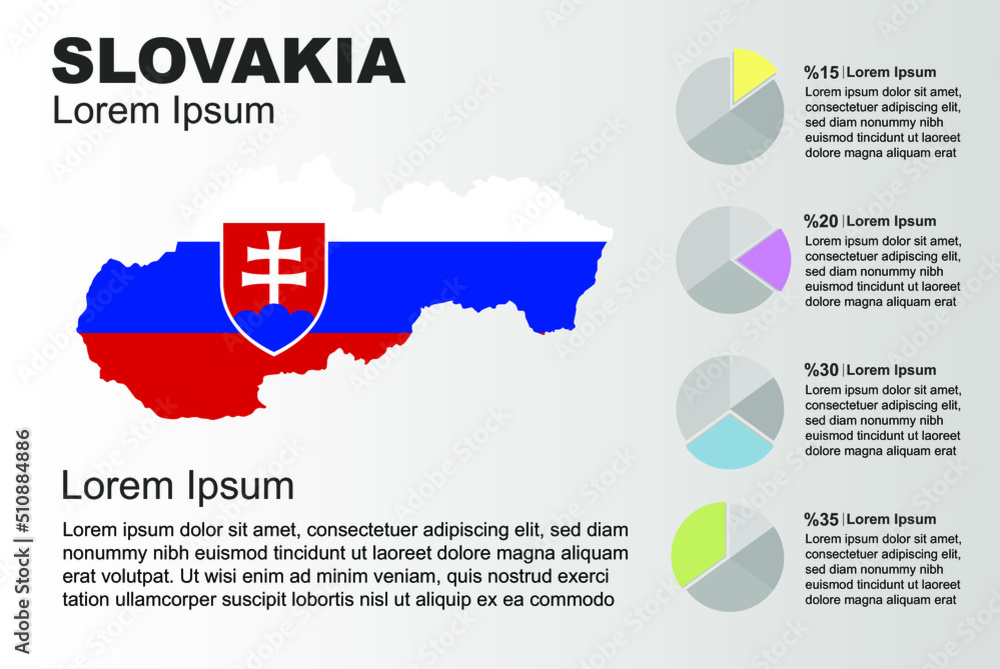 SLOVAKIA
Lorem Ipsum

Lorem Ipsum

Lorem ipsum dolor sit amet, consectetuer adipiscing elit, sed diam nonummy nibh euismod tincidunt ut laoreet dolore magna aliquam erat volutpat. Ut wisi enim ad minim veniam, quis nostrud exerci tation ullamcorper suscipit lobortis nisl ut aliquip ex ea commodo

%15 | Lorem Ipsum
Lorem ipsum dolor sit amet, consectetuer adipiscing elit, sed diam nonummy nibh euismod tincidunt ut laoreet dolore magna aliquam erat

%20 | Lorem Ipsum
Lorem ipsum dolor sit amet, consectetuer adipiscing elit, sed diam nonummy nibh euismod tincidunt ut laoreet dolore magna aliquam erat

%30 | Lorem Ipsum
Lorem ipsum dolor sit amet, consectetuer adipiscing elit, sed diam nonummy nibh euismod tincidunt ut laoreet dolore magna aliquam erat

%35 | Lorem Ipsum
Lorem ipsum dolor sit amet, consectetuer adipiscing elit, sed diam nonummy nibh euismod tincidunt ut laoreet dolore magna aliquam erat

Adobe Stock | #510884886